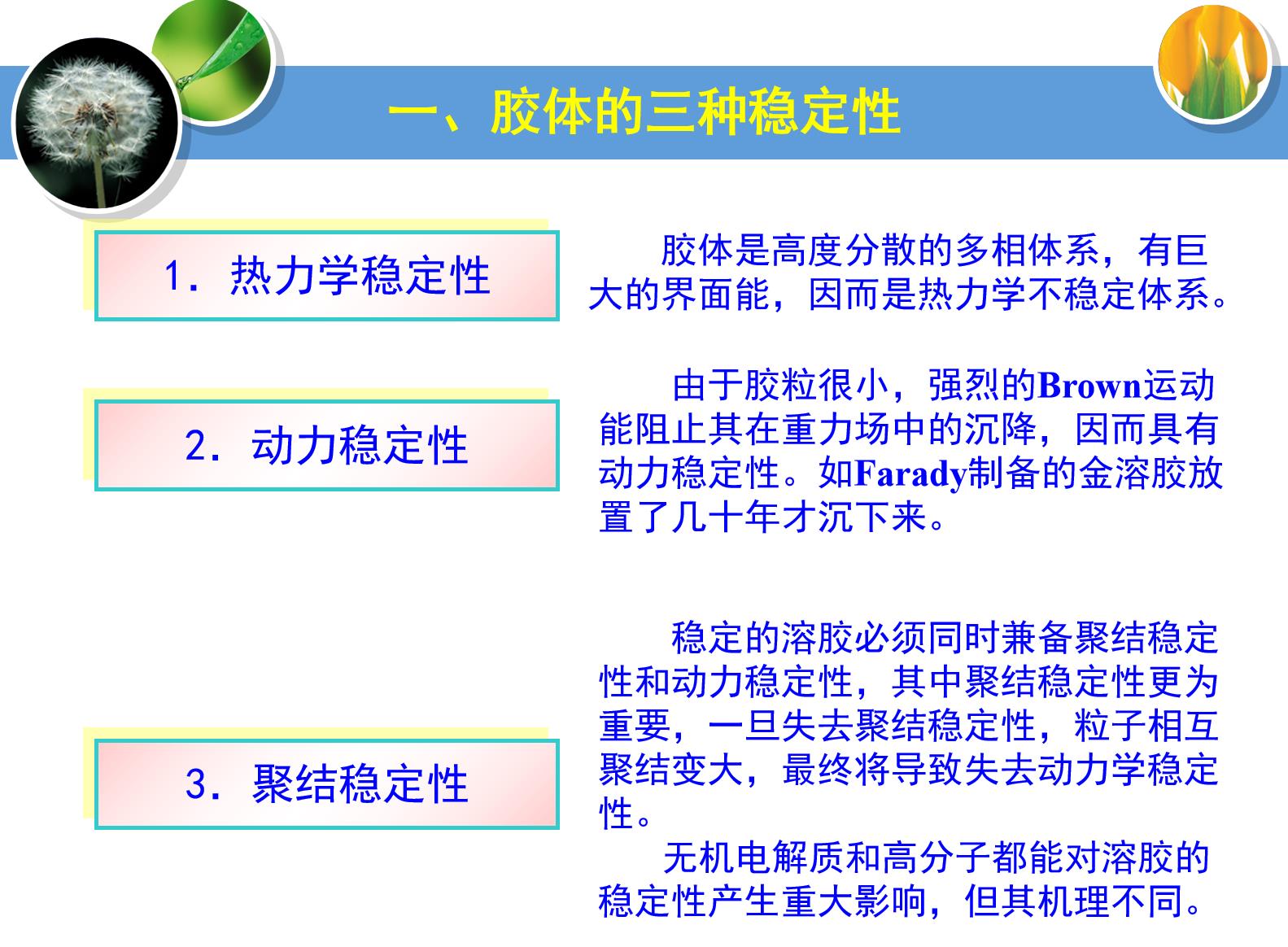 一、胶体的三种稳定性

1. 热力学稳定性

胶体是高度分散的多相体系，有巨大的界面能，因而是热力学不稳定体系。

2. 动力稳定性

由于胶粒很小，强烈的Brown运动能阻止其在重力场中的沉降，因而具有动力稳定性。如Farady制备的金溶胶放置了几十年才沉下来。

3. 聚结稳定性

稳定的溶胶必须同时兼备聚结稳定性和动力稳定性，其中聚结稳定性更为重要，一旦失去聚结稳定性，粒子相互聚结变大，最终将导致失去动力学稳定性。

无机电解质和高分子都能对溶胶的稳定性产生重大影响，但其机理不同。